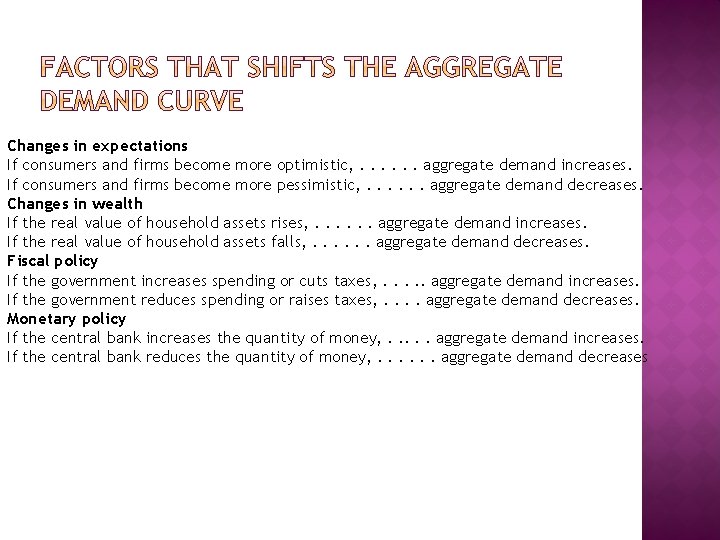 FACTORS THAT SHIFTS THE AGGREGATE DEMAND CURVE

Changes in expectations
If consumers and firms become more optimistic, . . . . . . aggregate demand increases.
If consumers and firms become more pessimistic, . . . . . . aggregate demand decreases.
Changes in wealth
If the real value of household assets rises, . . . . . . aggregate demand increases.
If the real value of household assets falls, . . . . . . aggregate demand decreases.
Fiscal policy
If the government increases spending or cuts taxes, . . . .. aggregate demand increases.
If the government reduces spending or raises taxes, . . . . aggregate demand decreases.
Monetary policy
If the central bank increases the quantity of money, . .. . . aggregate demand increases.
If the central bank reduces the quantity of money, . . . . . . aggregate demand decreases